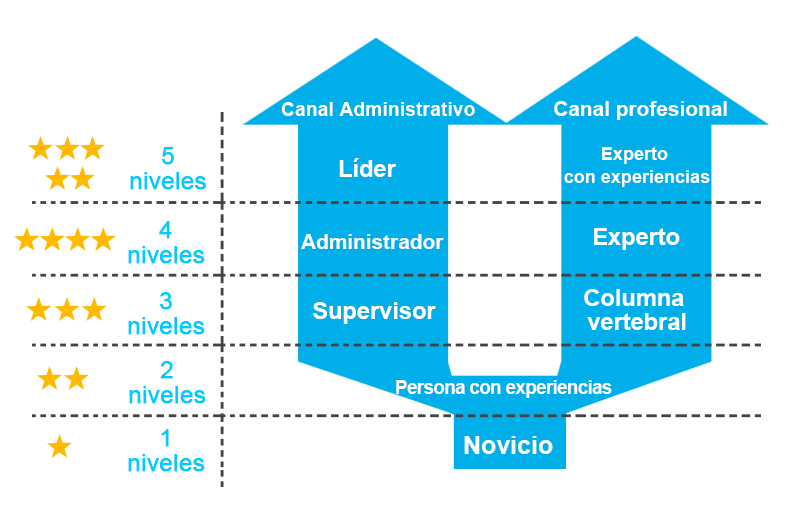 Canal Administrativo

Canal profesional

5 niveles

Líder

Experto con experiencias

4 niveles

Administrador

Experto

3 niveles

Supervisor

Columna vertebral

2 niveles

Persona con experiencias

1 niveles

Novicio